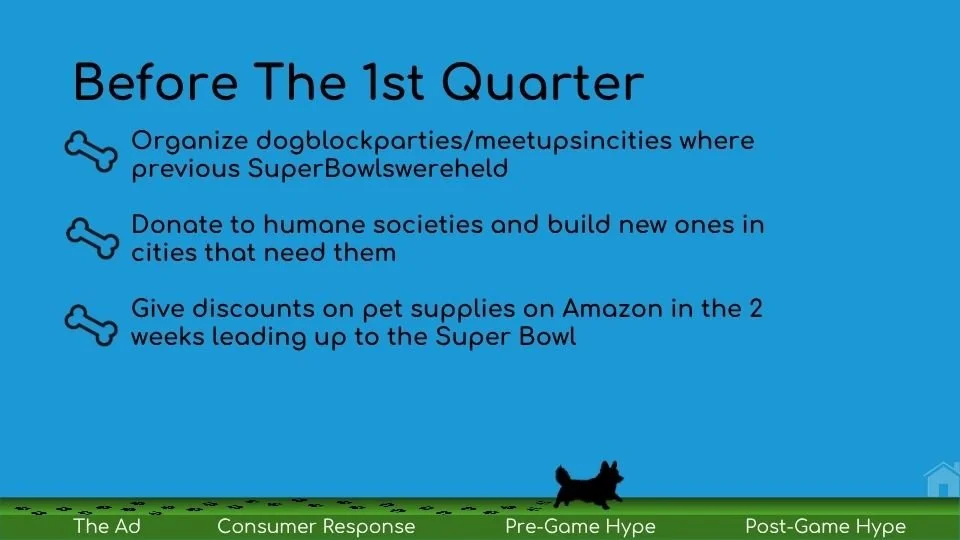 Before The 1st Quarter

Organize dogblockparties/meetupsincities where previous SuperBowlswereheld

Donate to humane societies and build new ones in cities that need them

Give discounts on pet supplies on Amazon in the 2 weeks leading up to the Super Bowl

The Ad Consumer Response Pre-Game Hype Post-Game Hype